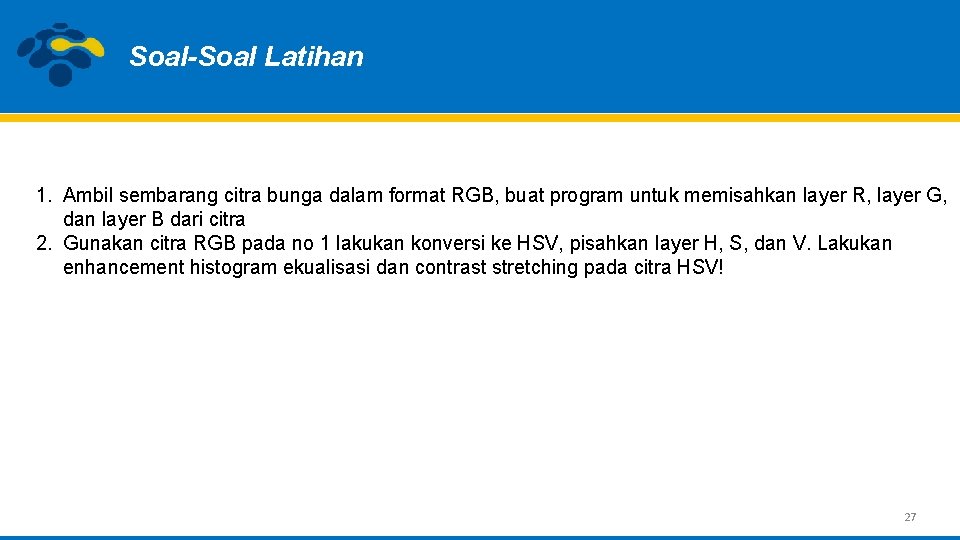 Soal-Soal Latihan

1. Ambil sembarang citra bunga dalam format RGB, buat program untuk memisahkan layer R, layer G, dan layer B dari citra
2. Gunakan citra RGB pada no 1 lakukan konversi ke HSV, pisahkan layer H, S, dan V. Lakukan enhancement histogram ekualisasi dan contrast stretching pada citra HSV!

27